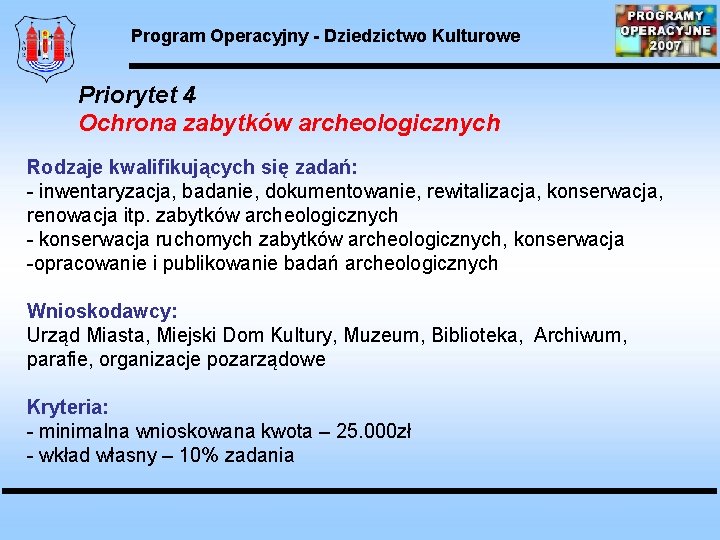 Program Operacyjny - Dziedzictwo Kulturowe

PROGRAMY OPERACYJNE 2007

Priorytet 4
Ochrona zabytków archeologicznych

Rodzaje kwalifikujących się zadań:
- inwentaryzacja, badanie, dokumentowanie, rewitalizacja, konserwacja, renowacja itp. zabytków archeologicznych
- konserwacja ruchomych zabytków archeologicznych, konserwacja
-opracowanie i publikowanie badań archeologicznych

Wnioskodawcy:
Urząd Miasta, Miejski Dom Kultury, Muzeum, Biblioteka, Archiwum, parafie, organizacje pozarządowe

Kryteria:
- minimalna wnioskowana kwota – 25.000zł
- wkład własny – 10% zadania